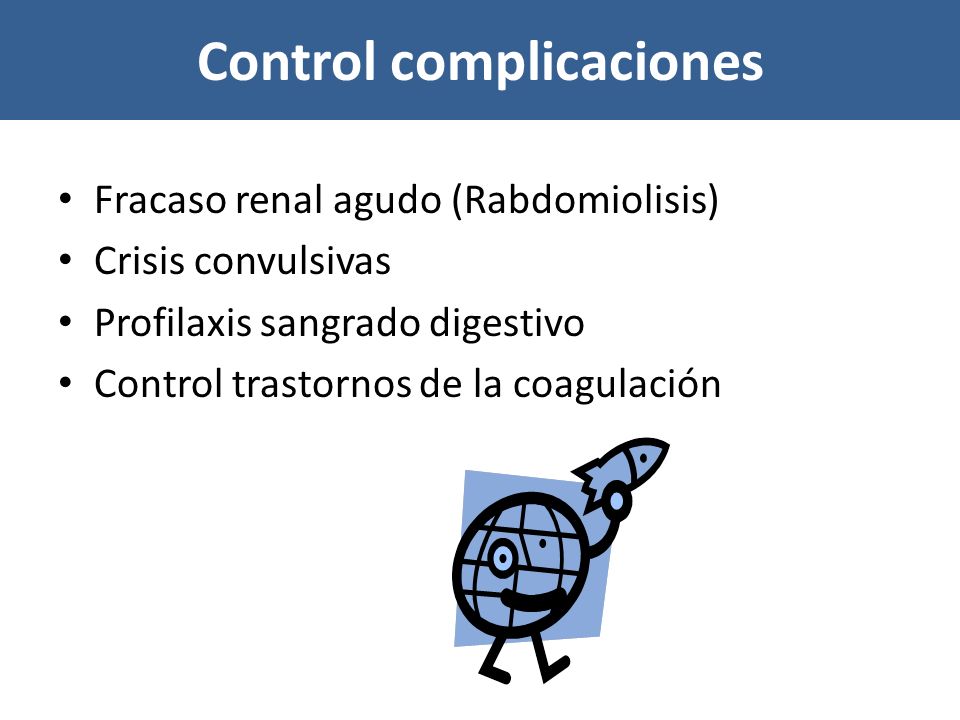 Control complicaciones

• Fracaso renal agudo (Rabdomiolisis)
• Crisis convulsivas
• Profilaxis sangrado digestivo
• Control trastornos de la coagulación